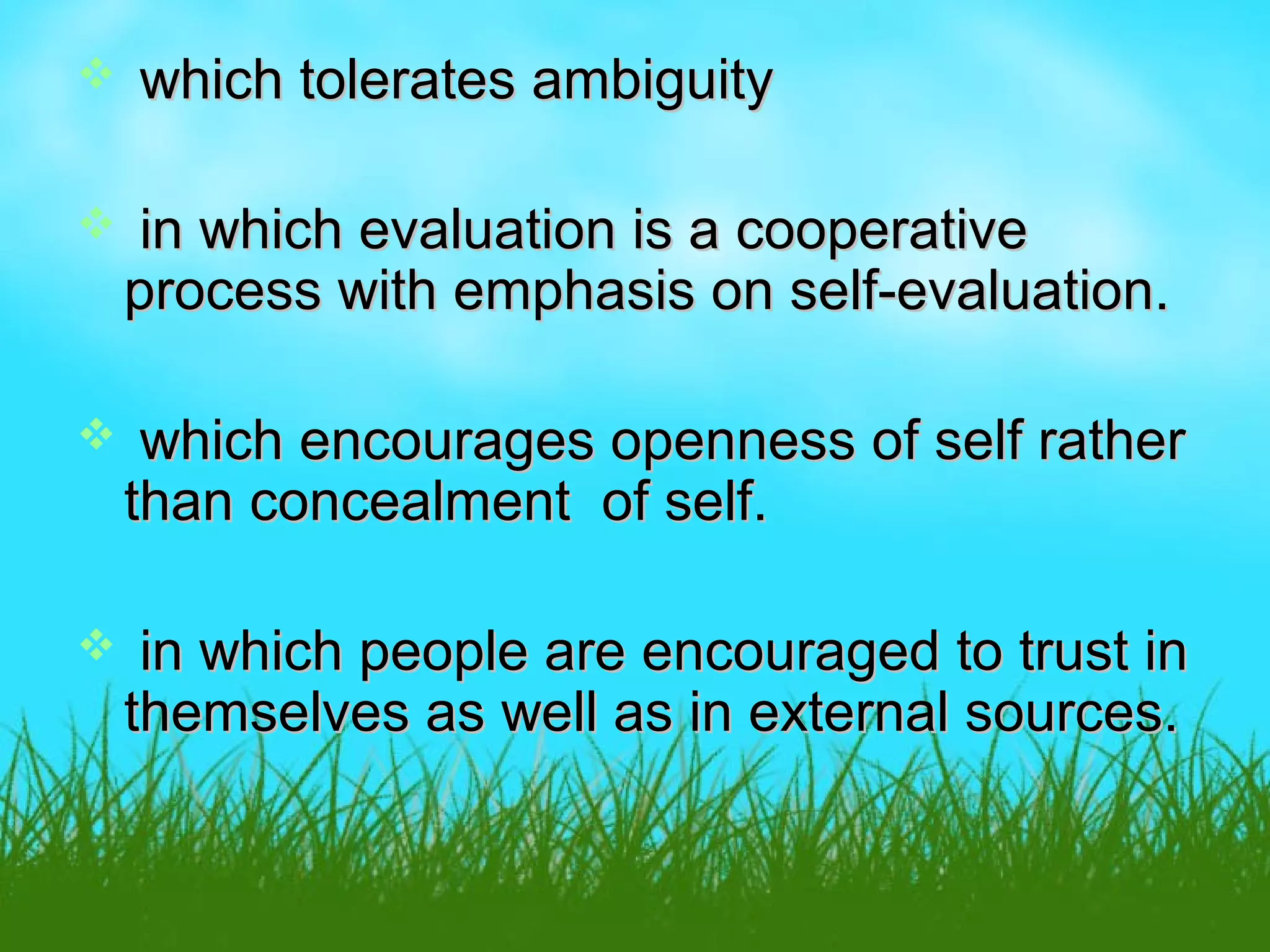 ❖ which tolerates ambiguity

❖ in which evaluation is a cooperative process with emphasis on self-evaluation.

❖ which encourages openness of self rather than concealment of self.

❖ in which people are encouraged to trust in themselves as well as in external sources.